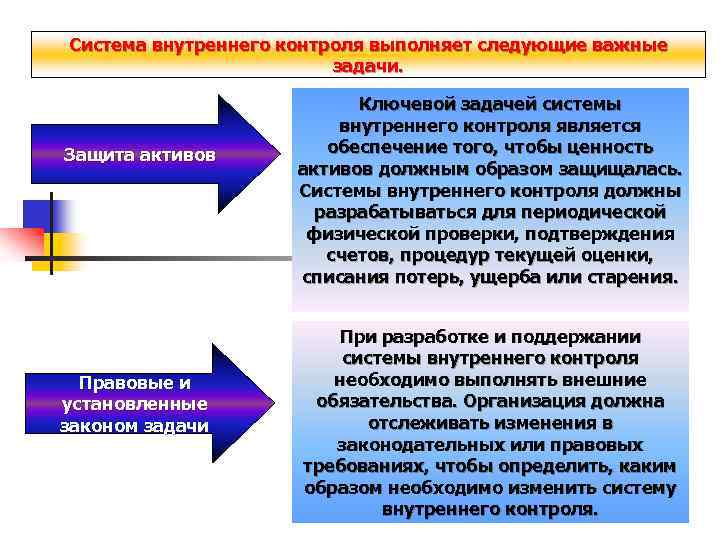 Система внутреннего контроля выполняет следующие важные задачи.

Защита активов

Ключевой задачей системы внутреннего контроля является обеспечение того, чтобы ценность активов должным образом защищалась. Системы внутреннего контроля должны разрабатываться для периодической физической проверки, подтверждения счетов, процедур текущей оценки, списания потерь, ущерба или старения.

Правовые и установленные законом задачи

При разработке и поддержании системы внутреннего контроля необходимо выполнять внешние обязательства. Организация должна отслеживать изменения в законодательных или правовых требованиях, чтобы определить, каким образом необходимо изменить систему внутреннего контроля.